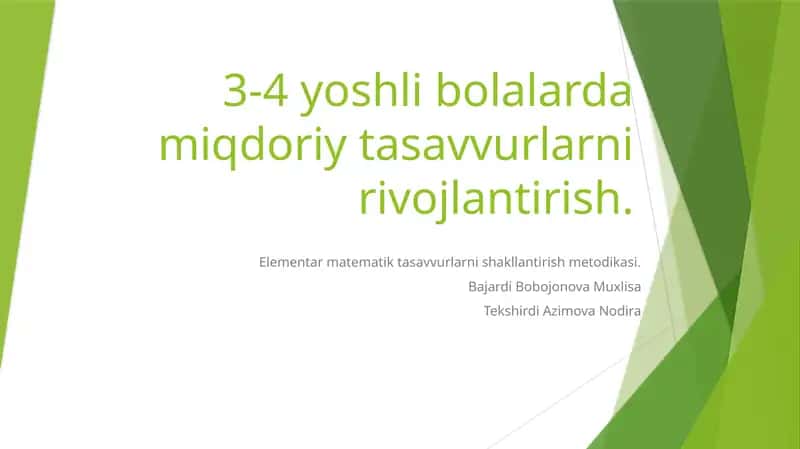 3-4 yoshli bolalarda miqdoriy tasavvurlarni rivojlantirish.

Elementar matematik tasavvurlarni shakllantirish metodikasi.
Bajardi Bobojonova Muxlisa
Tekshirdi Azimova Nodira